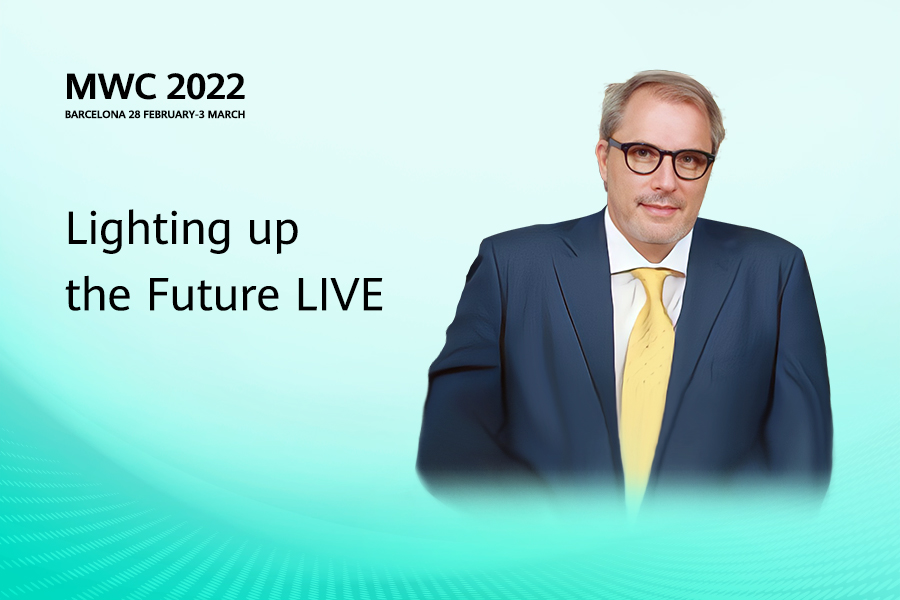 MWC 2022
BARCELONA 28 FEBRUARY-3 MARCH

Lighting up the Future LIVE